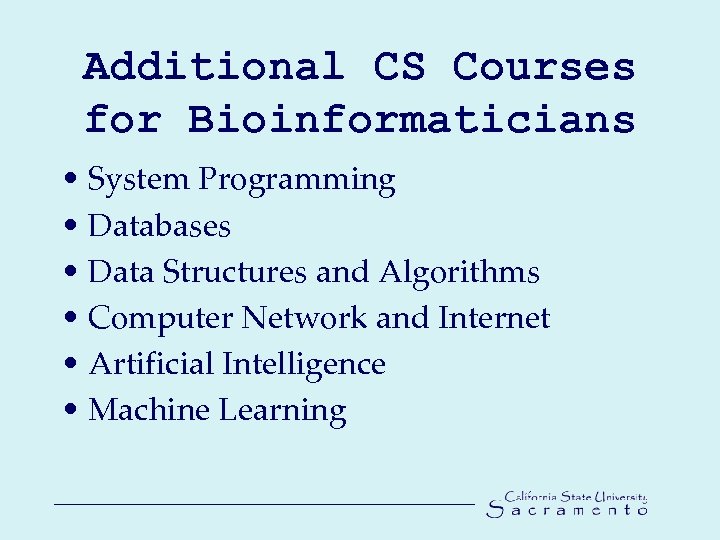 Additional CS Courses for Bioinformaticians

• System Programming
• Databases
• Data Structures and Algorithms
• Computer Network and Internet
• Artificial Intelligence
• Machine Learning

California State University
Sacramento